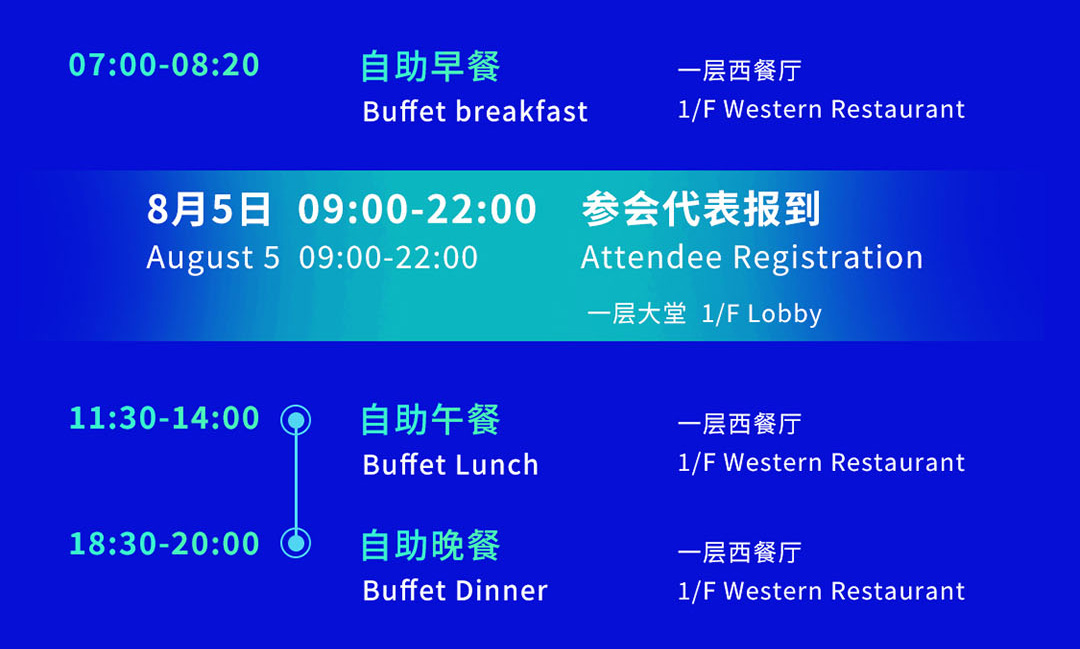 07:00-08:20

自助早餐
Buffet breakfast

一层西餐厅
1/F Western Restaurant

8月5日 09:00-22:00
August 5 09:00-22:00

参会代表报到
Attendee Registration

一层大堂 1/F Lobby

11:30-14:00

自助午餐
Buffet Lunch

一层西餐厅
1/F Western Restaurant

18:30-20:00

自助晚餐
Buffet Dinner

一层西餐厅
1/F Western Restaurant